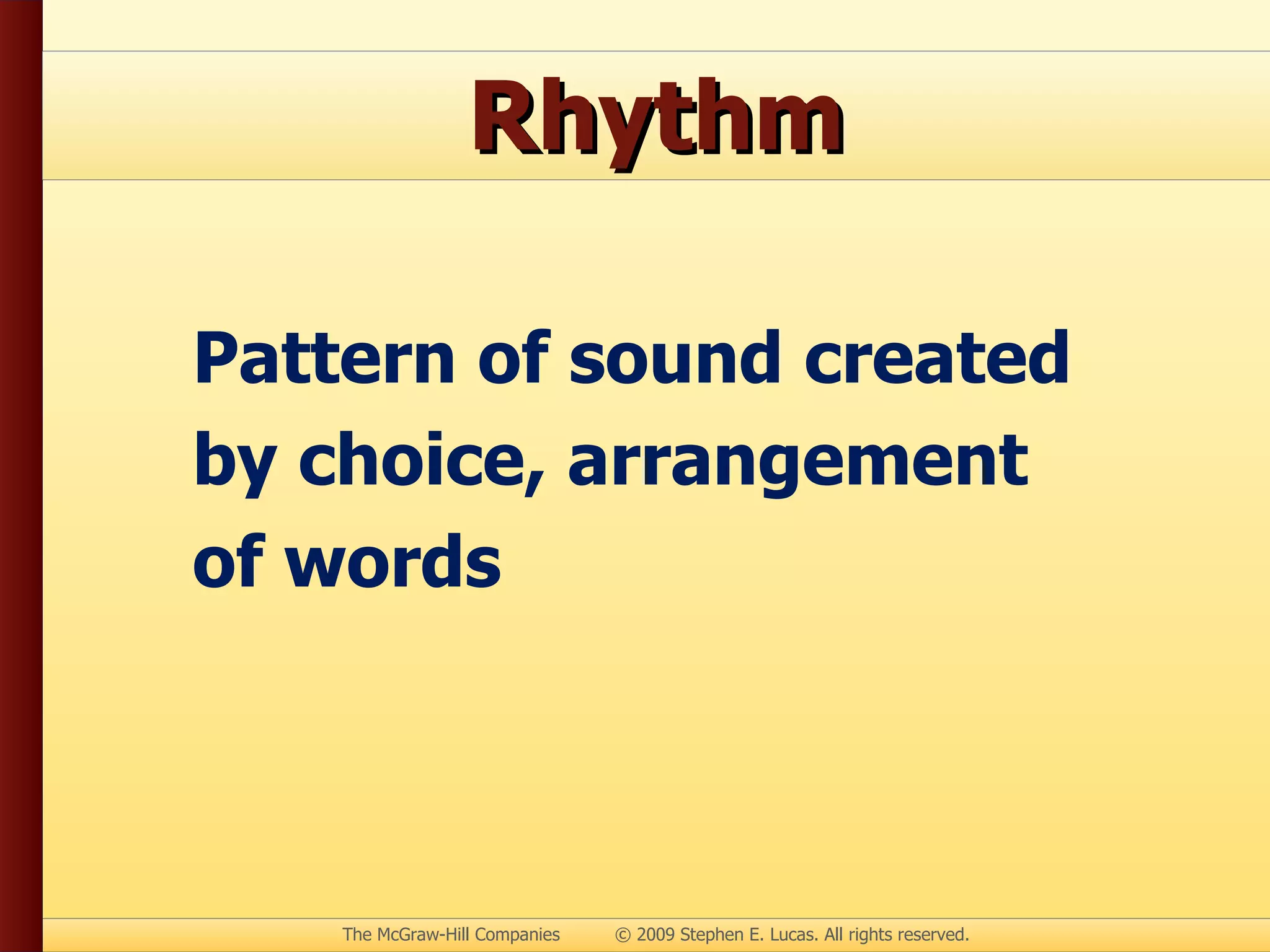 Rhythm

Pattern of sound created by choice, arrangement of words

The McGraw-Hill Companies © 2009 Stephen E. Lucas. All rights reserved.